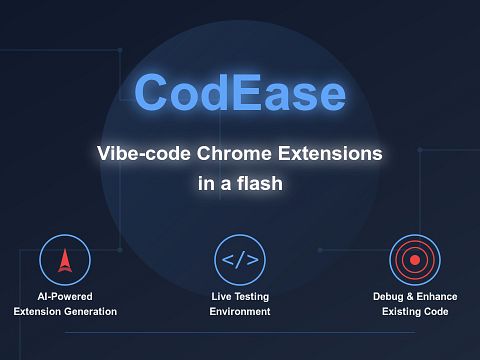 CodEase

Vibe-code Chrome Extensions in a flash

AI-Powered Extension Generation

</>

Live Testing Environment

Debug & Enhance Existing Code